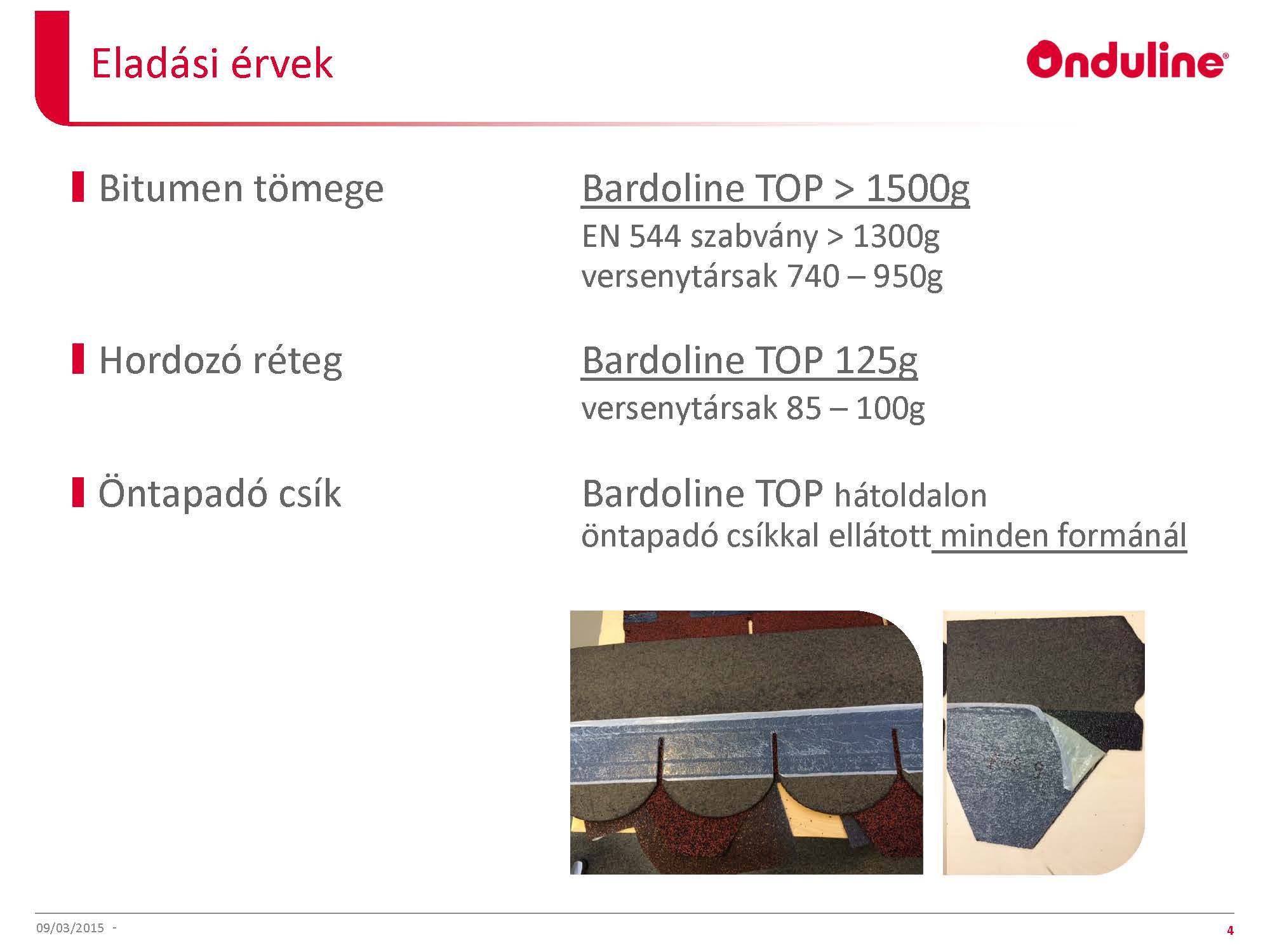 Eladási érvek

Onduline®

Bitumen tömege

Bardoline TOP > 1500g

EN 544 szabvány > 1300g
versenytársak 740 – 950g

Hordozó réteg

Bardoline TOP 125g

versenytársak 85 – 100g

Öntapadó csík

Bardoline TOP hátoldalon
öntapadó csíkkal ellátott minden formánál

09/03/2015 -

4